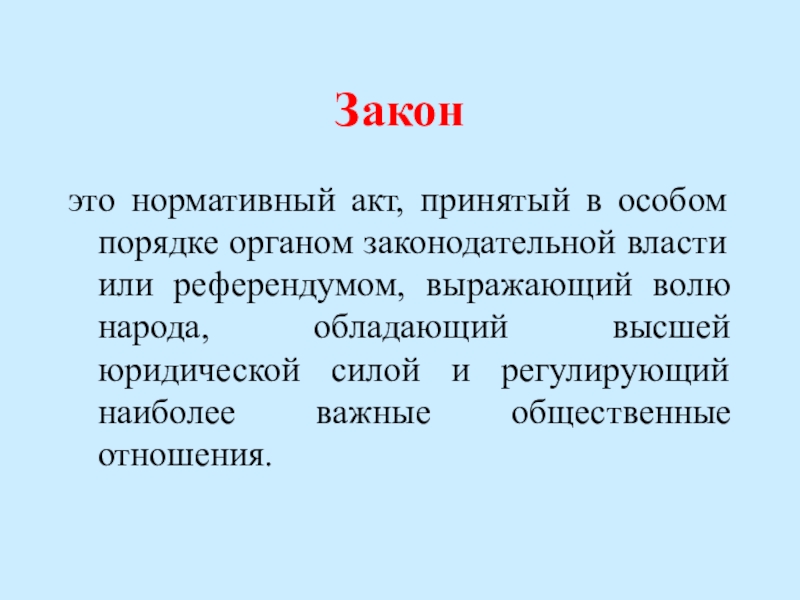 Закон

это нормативный акт, принятый в особом порядке органом законодательной власти или референдумом, выражающий волю народа, обладающий высшей юридической силой и регулирующий наиболее важные общественные отношения.